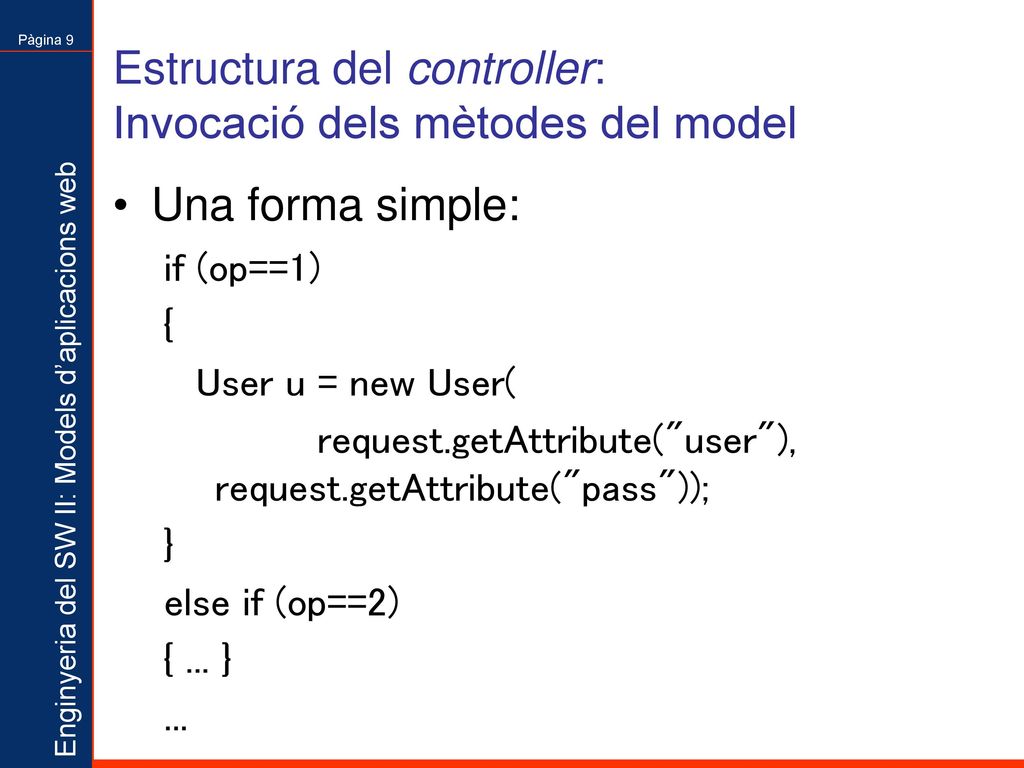 Pàgina 9

Enginyeria del SW II: Models d'aplicacions web

Estructura del controller: Invocació dels mètodes del model

• Una forma simple:

if (op==1)
{
User u = new User(
request.getAttribute("user"),
request.getAttribute("pass"));
}
else if (op==2)
{ … }
…